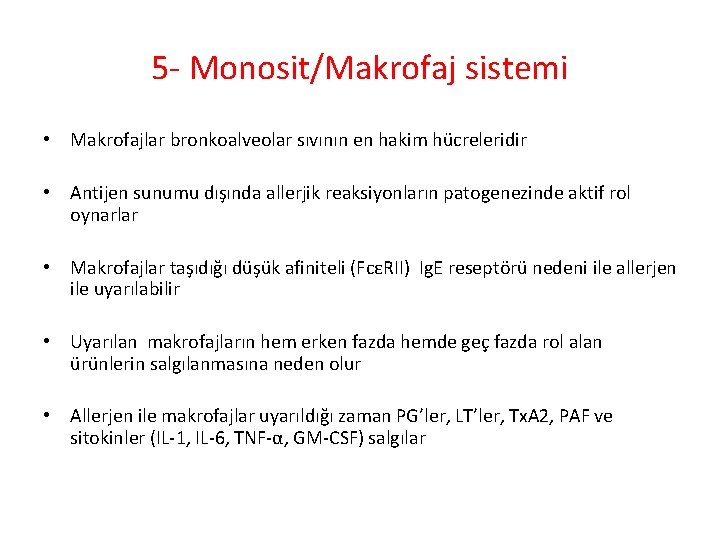 5- Monosit/Makrofaj sistemi

• Makrofajlar bronkoalveolar sıvının en hakim hücreleridir

• Antijen sunumu dışında allerjik reaksiyonların patogenezinde aktif rol oynarlar

• Makrofajlar taşıdığı düşük afiniteli (FcεRII) IgE reseptörü nedeni ile allerjen ile uyarılabilir

• Uyarılan makrofajların hem erken fazda hemde geç fazda rol alan ürünlerin salgılanmasına neden olur

• Allerjen ile makrofajlar uyarıldığı zaman PG’ler, LT’ler, TxA2, PAF ve sitokinler (IL-1, IL-6, TNF-α, GM-CSF) salgılar